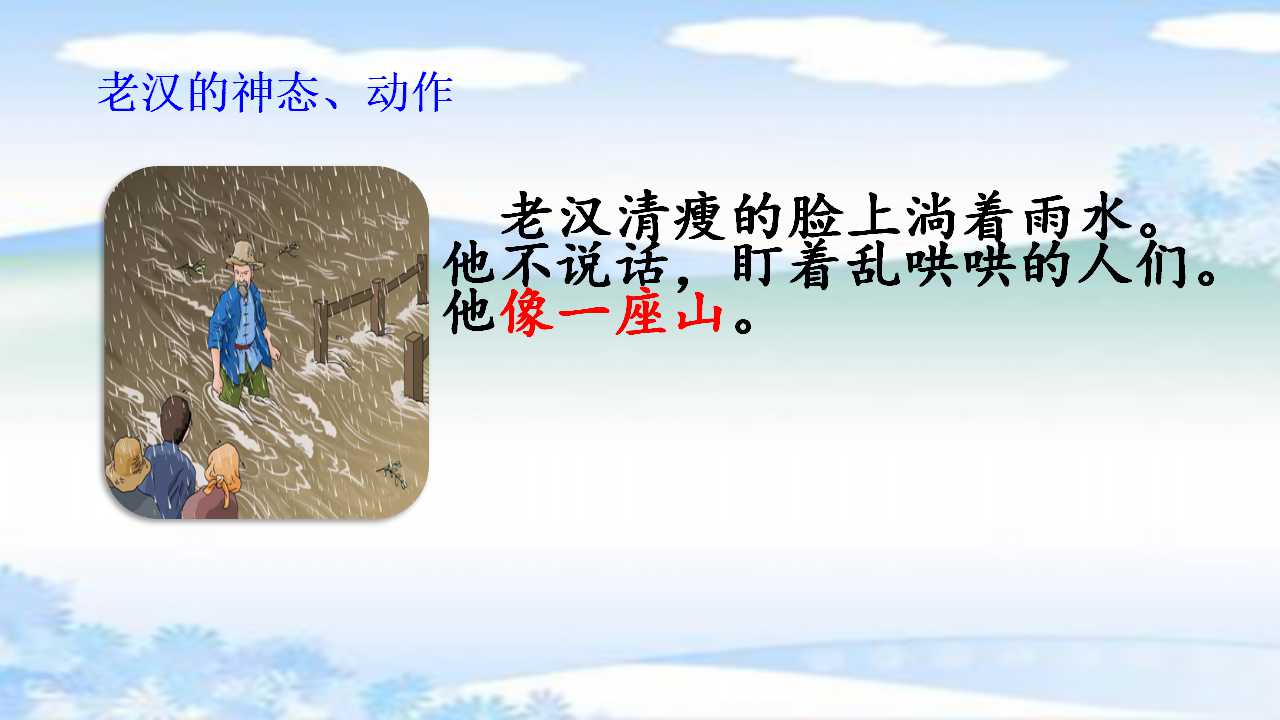 老汉的神态、动作

老汉清瘦的脸上淌着雨水。他不说话，盯着乱哄哄的人们。他像一座山。